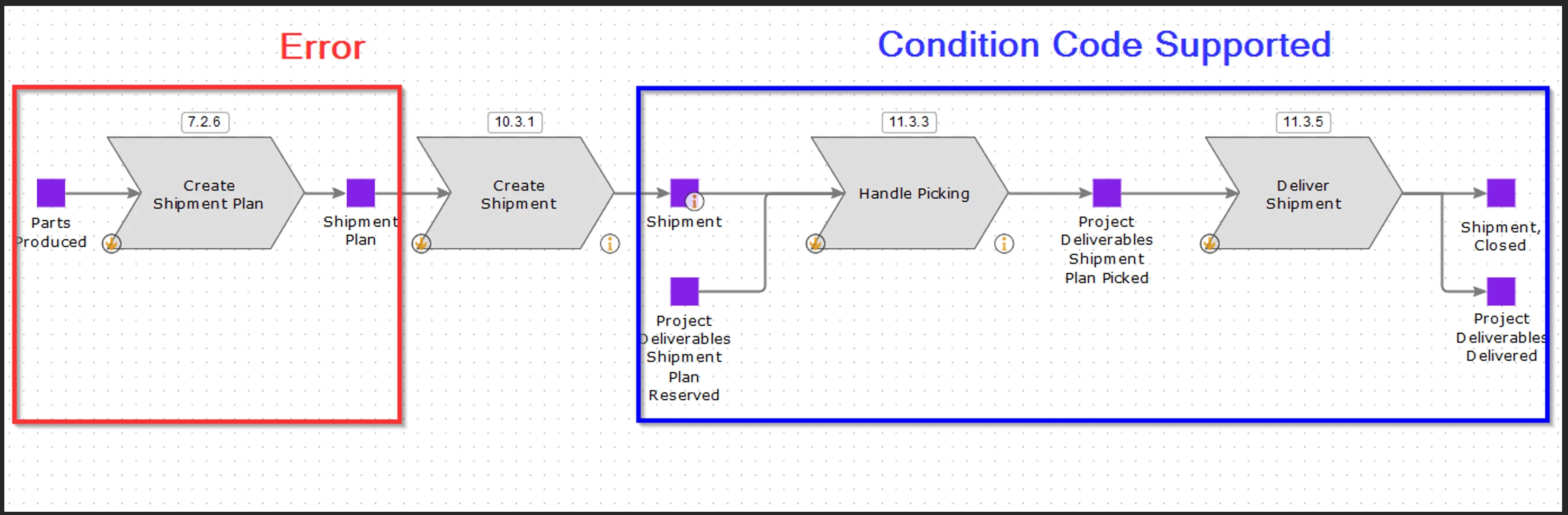 Error

Condition Code Supported

7.2.6

Parts Produced

Create Shipment Plan

Shipment Plan

10.3.1

Create Shipment

Shipment

Project Deliverables Shipment Plan Reserved

11.3.3

Handle Picking

Project Deliverables Shipment Plan Picked

11.3.5

Deliver Shipment

Shipment, Closed

Project Deliverables Delivered